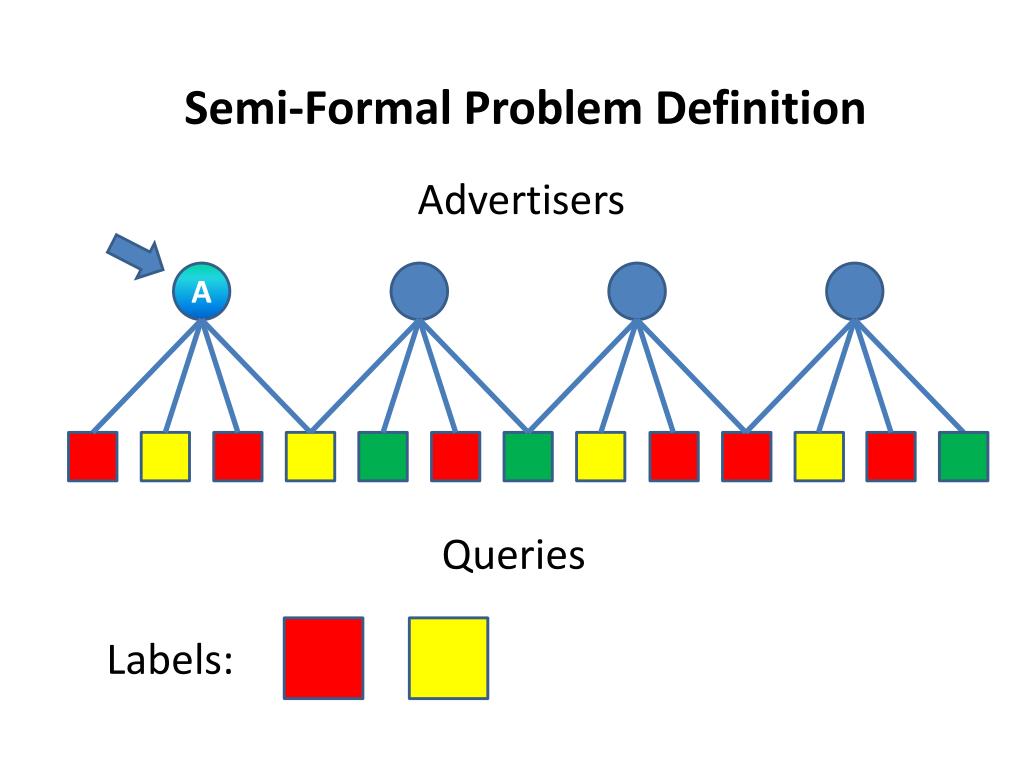 Semi-Formal Problem Definition

Advertisers

A

Queries

Labels: